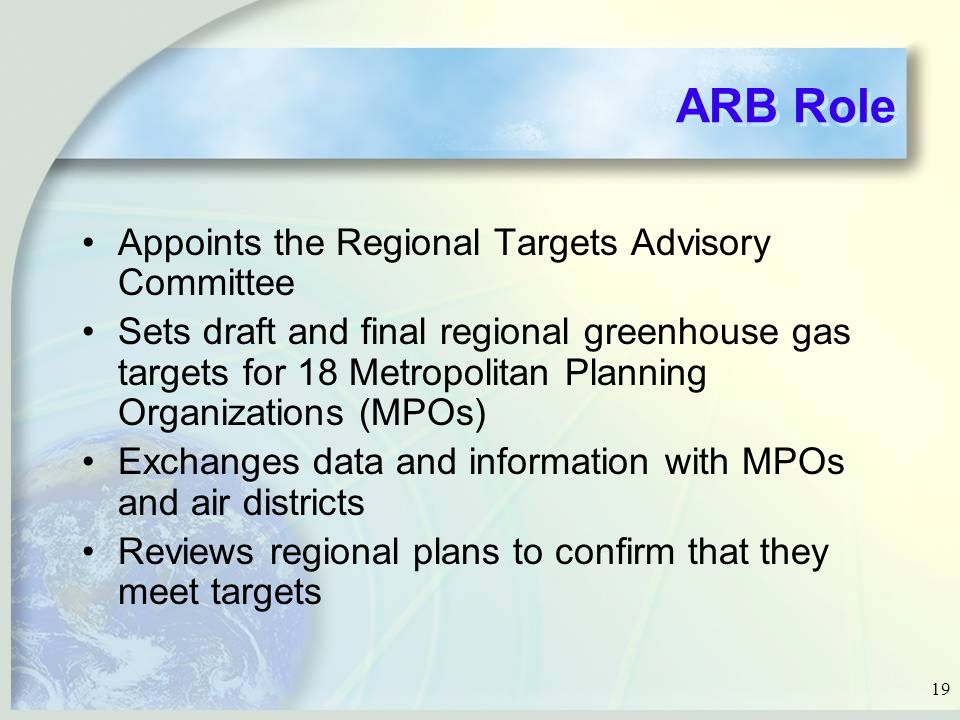 ARB Role

• Appoints the Regional Targets Advisory Committee
• Sets draft and final regional greenhouse gas targets for 18 Metropolitan Planning Organizations (MPOs)
• Exchanges data and information with MPOs and air districts
• Reviews regional plans to confirm that they meet targets

19